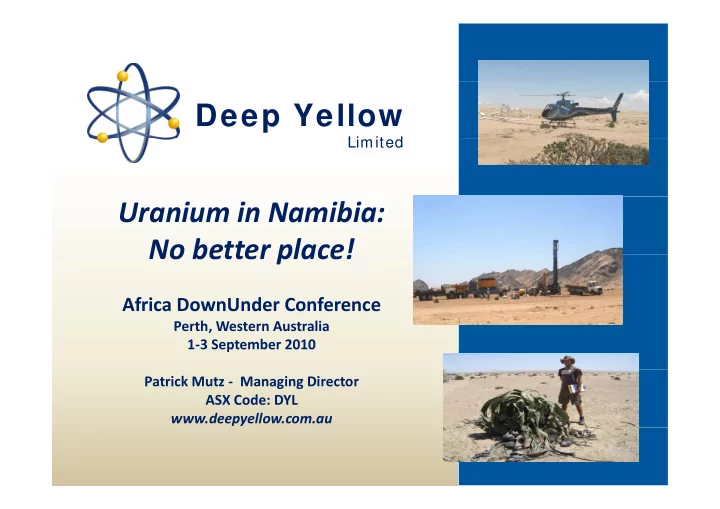 Deep Yellow
Limited

Uranium in Namibia: No better place!

Africa DownUnder Conference
Perth, Western Australia
1-3 September 2010

Patrick Mutz - Managing Director
ASX Code: DYL
www.deepyellow.com.au